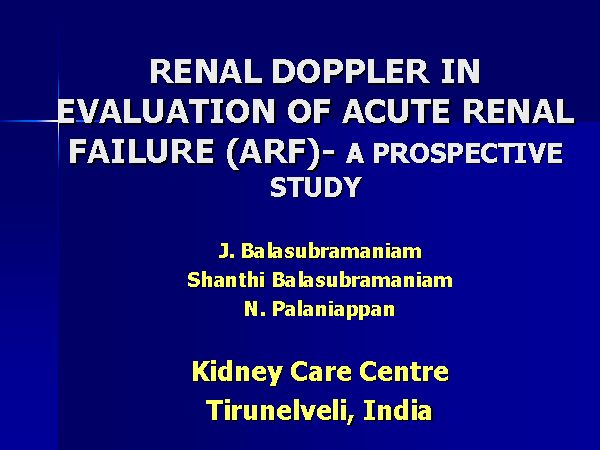 RENAL DOPPLER IN EVALUATION OF ACUTE RENAL FAILURE (ARF)- A PROSPECTIVE STUDY

J. Balasubramaniam
Shanthi Balasubramaniam
N. Palaniappan

Kidney Care Centre
Tirunelveli, India